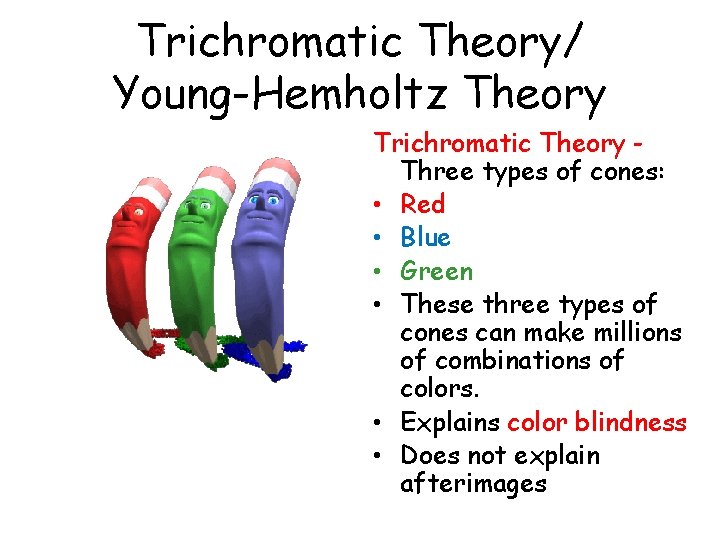 Trichromatic Theory/
Young-Hemholtz Theory

Trichromatic Theory - Three types of cones:
• Red
• Blue
• Green
• These three types of cones can make millions of combinations of colors.
• Explains color blindness
• Does not explain afterimages